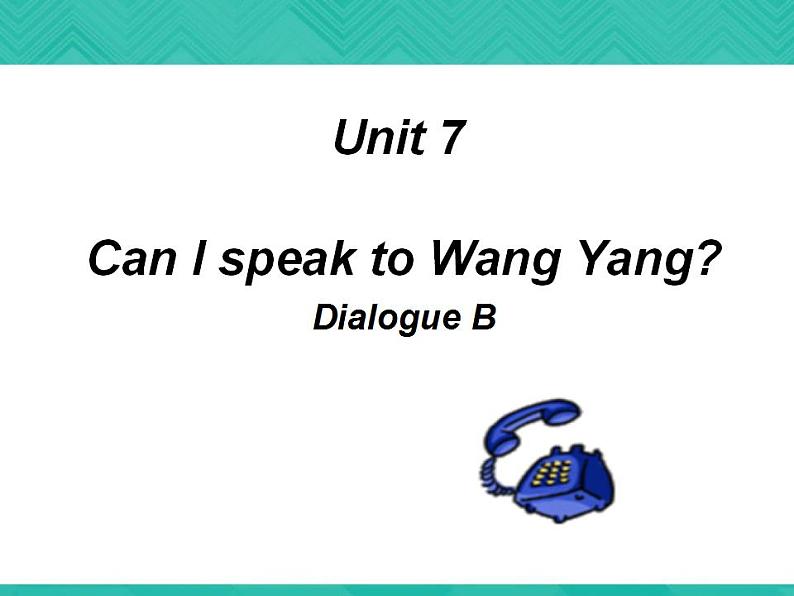 Unit 7

Can I speak to Wang Yang?

Dialogue B